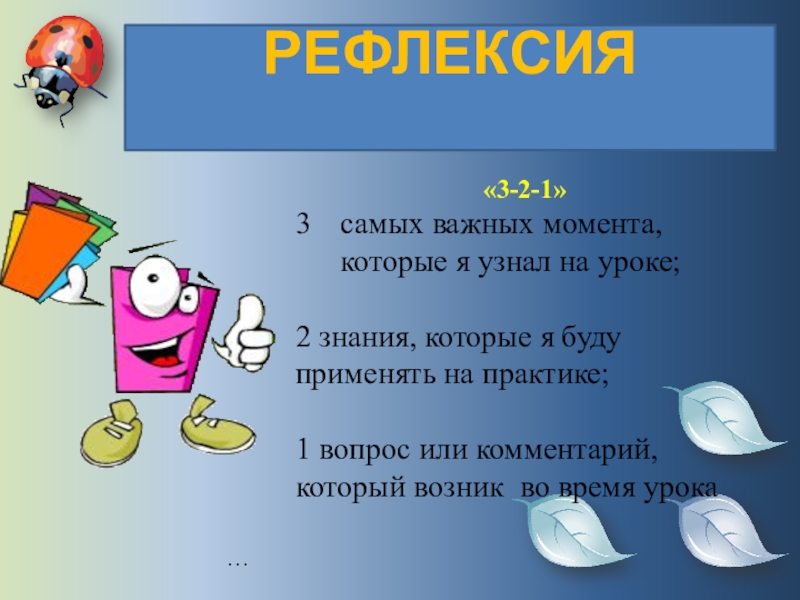 РЕФЛЕКСИЯ

«3-2-1»

3 самых важных момента, которые я узнал на уроке;

2 знания, которые я буду применять на практике;

1 вопрос или комментарий, который возник во время урока.

…